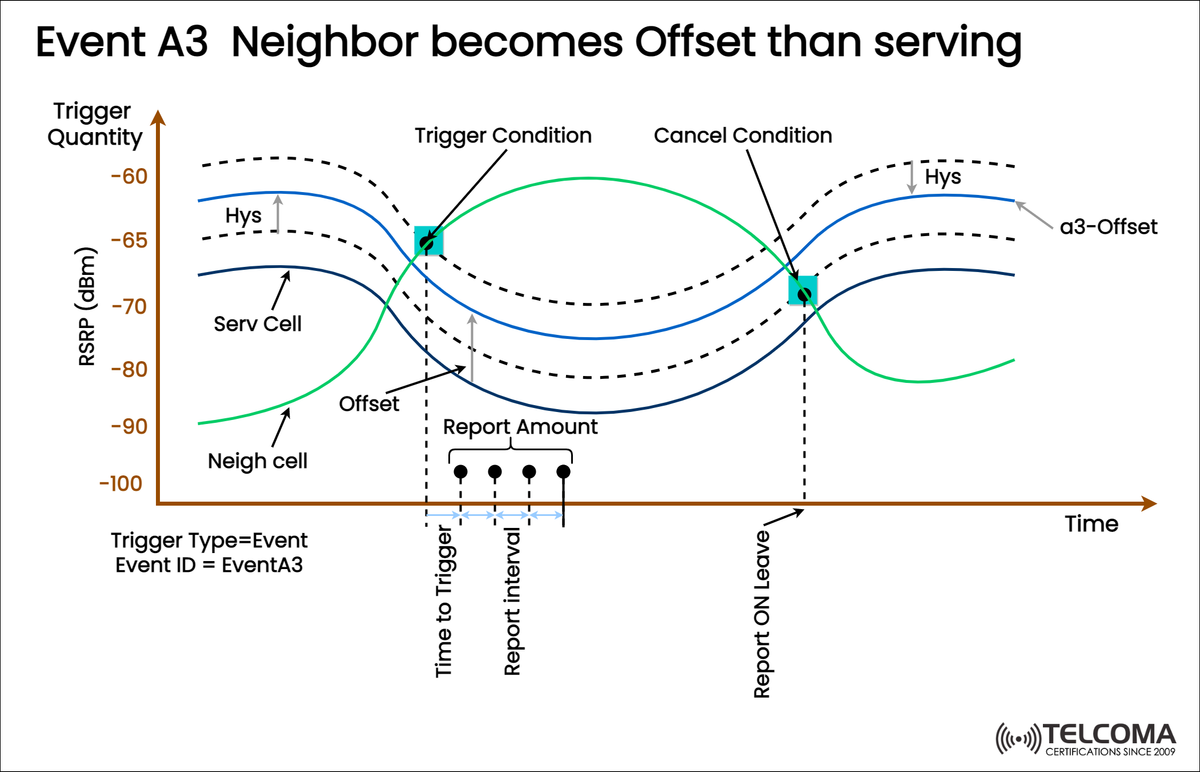 Event A3 Neighbor becomes Offset than serving

Trigger Quantity

RSRP (dBm)

-60

-65

-70

-80

-90

-100

Trigger Condition

Cancel Condition

Hys

Hys

a3-Offset

Serv Cell

Offset

Neigh cell

Report Amount

Time

Trigger Type=Event
Event ID = EventA3

Time to Trigger

Report interval

Report ON Leave

TELCOMA
CERTIFICATIONS SINCE 2009